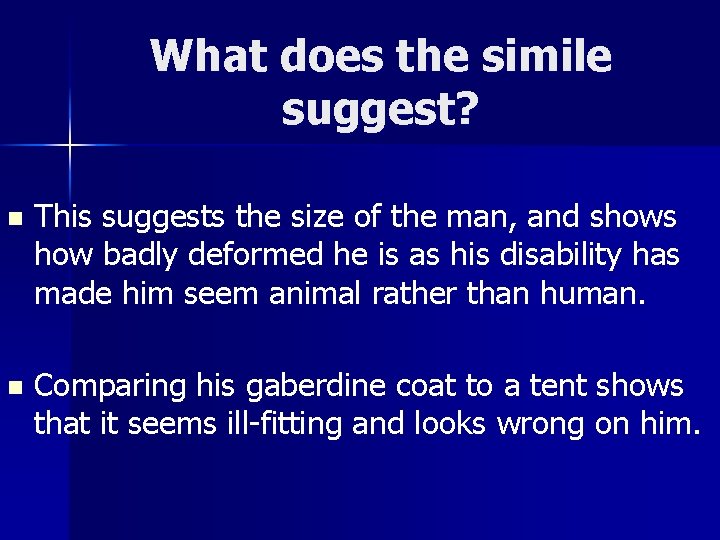 What does the simile suggest?

▪ This suggests the size of the man, and shows how badly deformed he is as his disability has made him seem animal rather than human.

▪ Comparing his gaberdine coat to a tent shows that it seems ill-fitting and looks wrong on him.